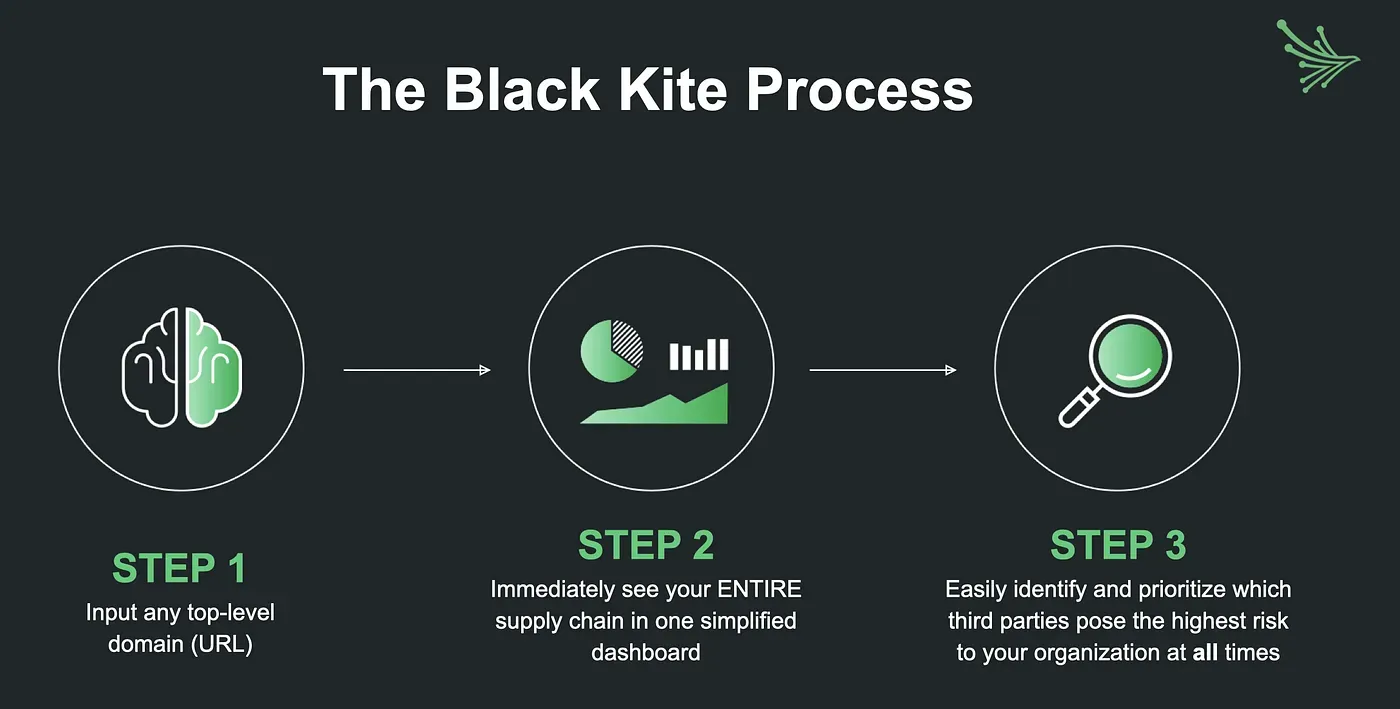 The Black Kite Process

STEP 1
Input any top-level domain (URL)

STEP 2
Immediately see your ENTIRE supply chain in one simplified dashboard

STEP 3
Easily identify and prioritize which third parties pose the highest risk to your organization at all times